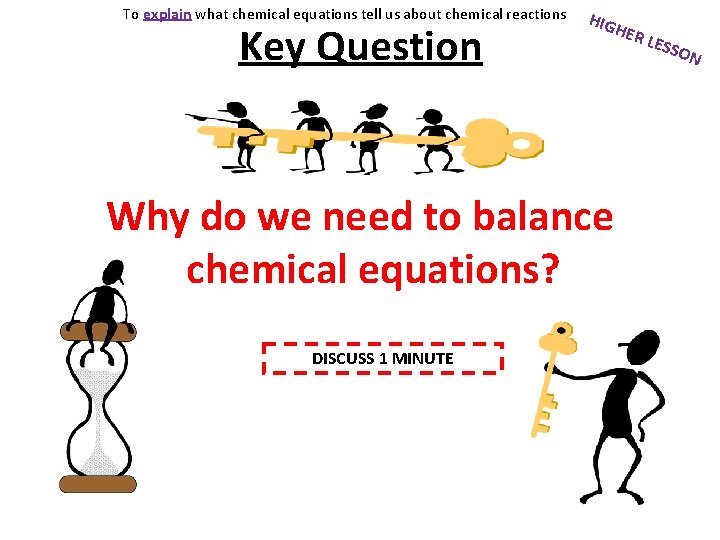 To explain what chemical equations tell us about chemical reactions

HIGHER LESSON

Key Question

Why do we need to balance chemical equations?

DISCUSS 1 MINUTE